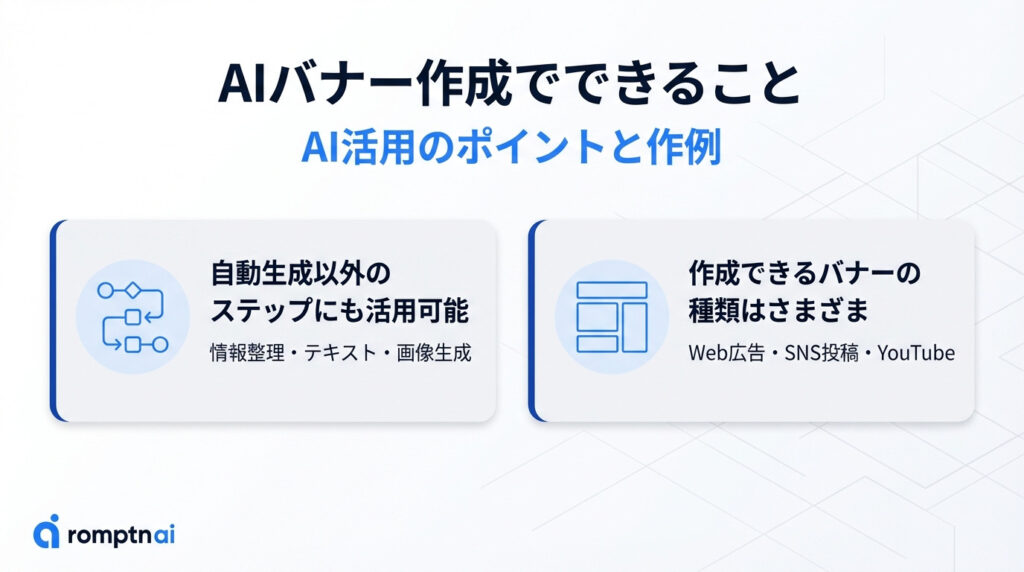 AIバナー作成でできること

AI活用のポイントと作例

自動生成以外のステップにも活用可能

情報整理・テキスト・画像生成

作成できるバナーの種類はさまざま

Web広告・SNS投稿・YouTube

romptn ai